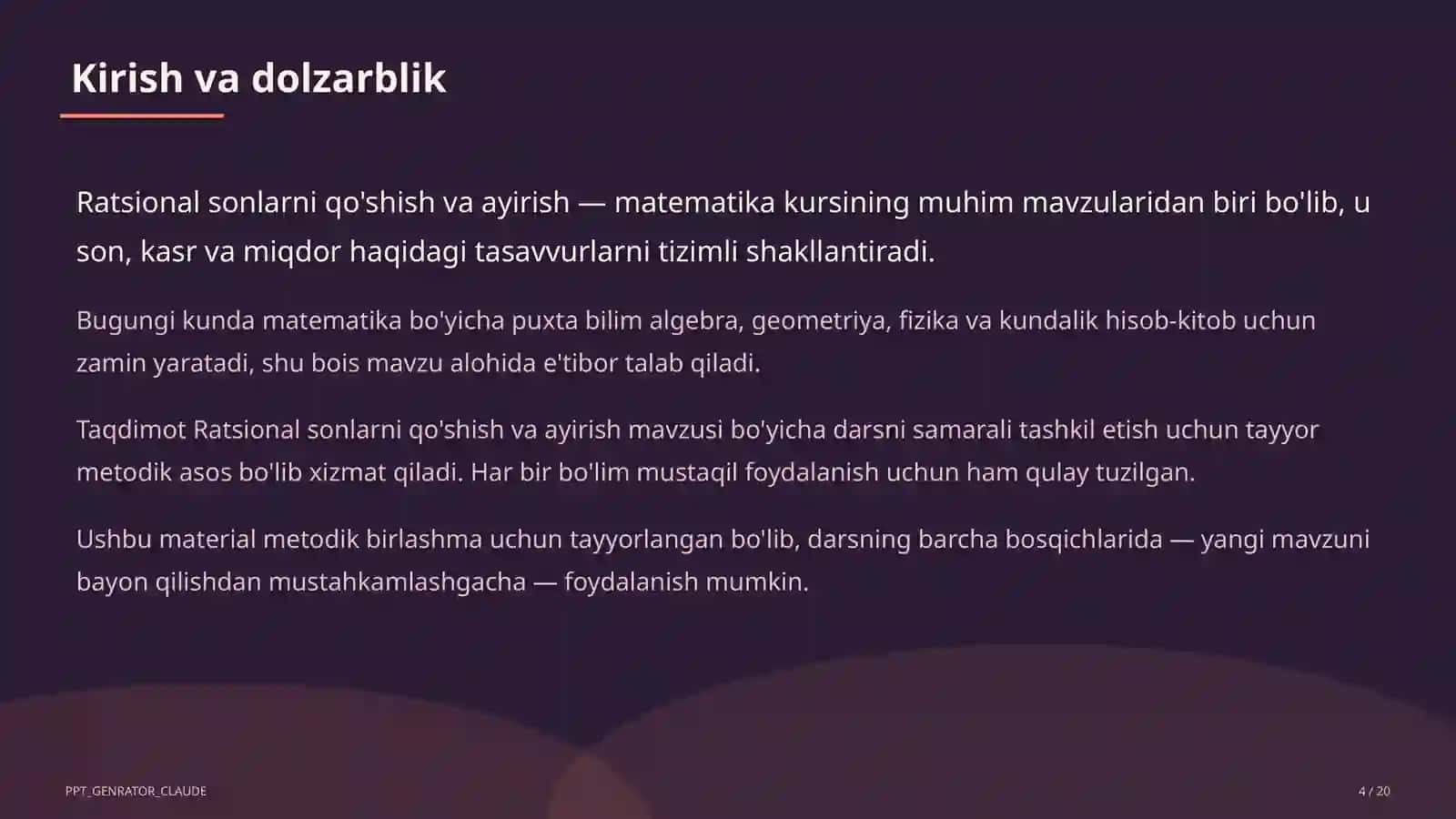 Kirish va dolzarblik

Ratsional sonlarni qo'shish va ayirish — matematika kursining muhim mavzularidan biri bo'lib, u son, kasr va miqdor haqidagi tasavvurlarni tizimli shakllantiradi.

Bugungi kunda matematika bo'yicha puxta bilim algebra, geometriya, fizika va kundalik hisob-kitob uchun zamin yaratadi, shu bois mavzu alohida e'tibor talab qiladi.

Taqdimot Ratsional sonlarni qo'shish va ayirish mavzusi bo'yicha darsni samarali tashkil etish uchun tayyor metodik asos bo'lib xizmat qiladi. Har bir bo'lim mustaqil foydalanish uchun ham qulay tuzilgan.

Ushbu material metodik birlashma uchun tayyorlangan bo'lib, darsning barcha bosqichlarida — yangi mavzuni bayon qilishdan mustahkamlashgacha — foydalanish mumkin.

PPT_GENRATOR_CLAUDE

4 / 20